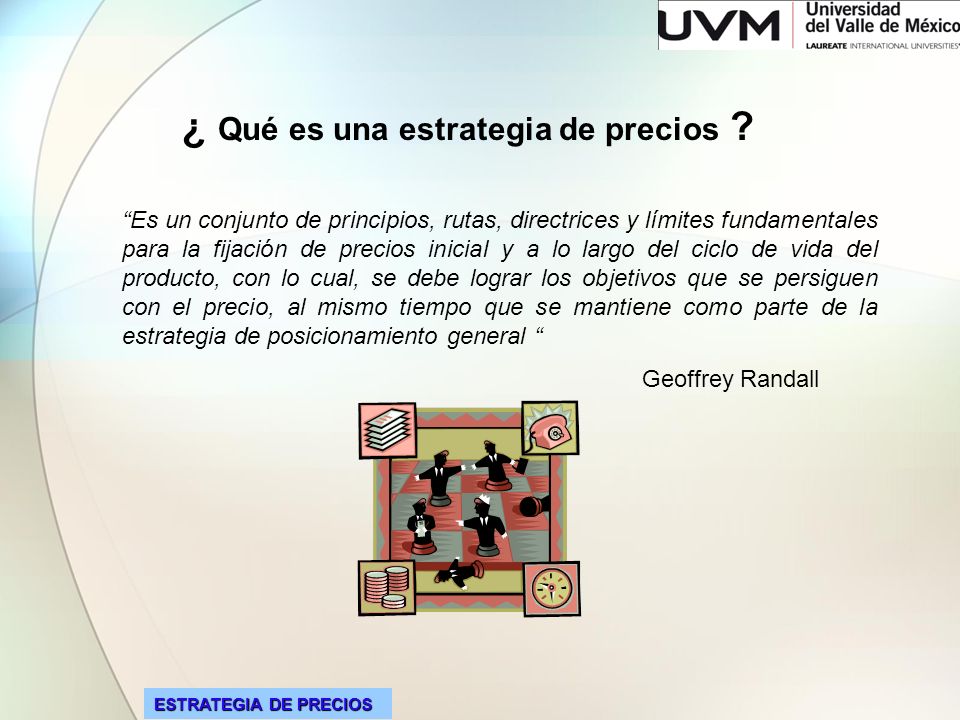 UVM Universidad del Valle de México
LAUREATE INTERNATIONAL UNIVERSITIES

¿ Qué es una estrategia de precios ?

“Es un conjunto de principios, rutas, directrices y límites fundamentales para la fijación de precios inicial y a lo largo del ciclo de vida del producto, con lo cual, se debe lograr los objetivos que se persiguen con el precio, al mismo tiempo que se mantiene como parte de la estrategia de posicionamiento general “

Geoffrey Randall

ESTRATEGIA DE PRECIOS